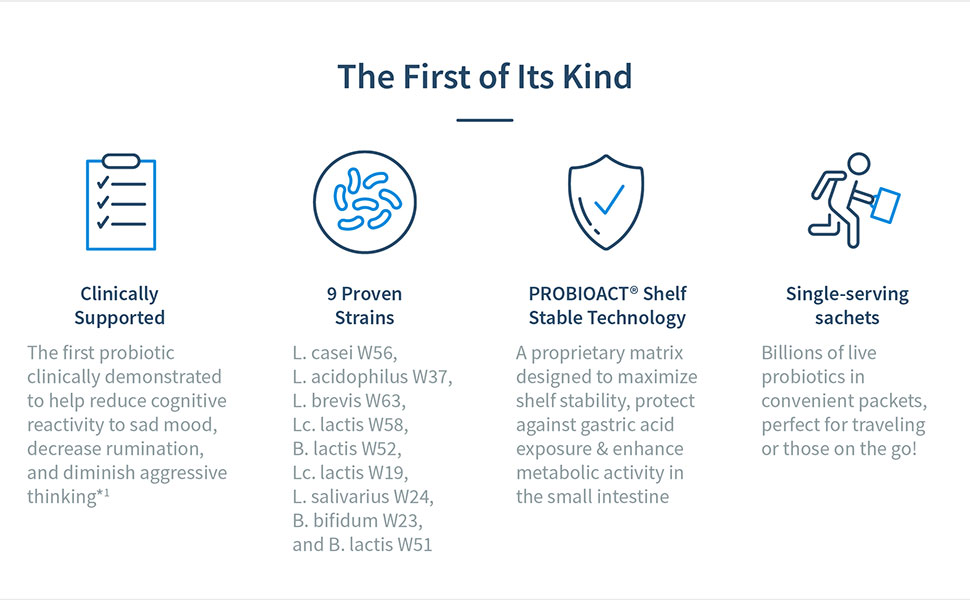 The First of Its Kind

Clinically Supported

The first probiotic clinically demonstrated to help reduce cognitive reactivity to sad mood, decrease rumination, and diminish aggressive thinking*¹

9 Proven Strains

L. casei W56,
L. acidophilus W37,
L. brevis W63,
Lc. lactis W58,
B. lactis W52,
Lc. lactis W19,
L. salivarius W24,
B. bifidum W23,
and B. lactis W51

PROBIOACT® Shelf Stable Technology

A proprietary matrix designed to maximize shelf stability, protect against gastric acid exposure & enhance metabolic activity in the small intestine

Single-serving sachets

Billions of live probiotics in convenient packets, perfect for traveling or those on the go!